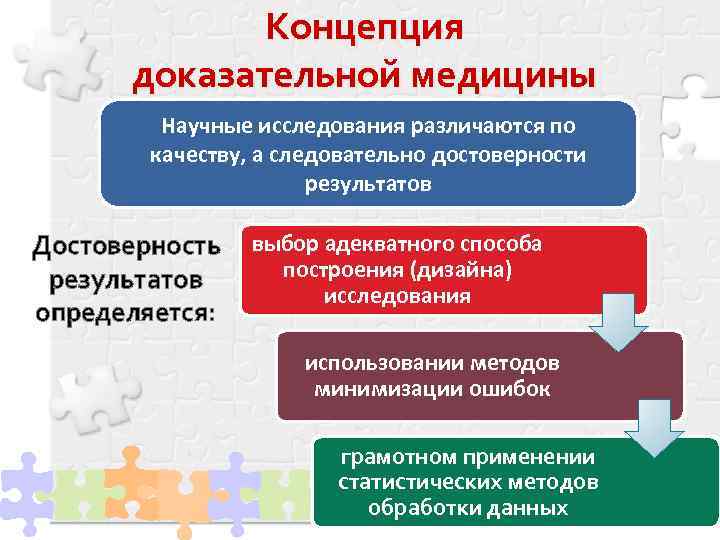 Концепция доказательной медицины

Научные исследования различаются по качеству, а следовательно достоверности результатов

Достоверность результатов определяется:

выбор адекватного способа построения (дизайна) исследования

использовании методов минимизации ошибок

грамотном применении статистических методов обработки данных